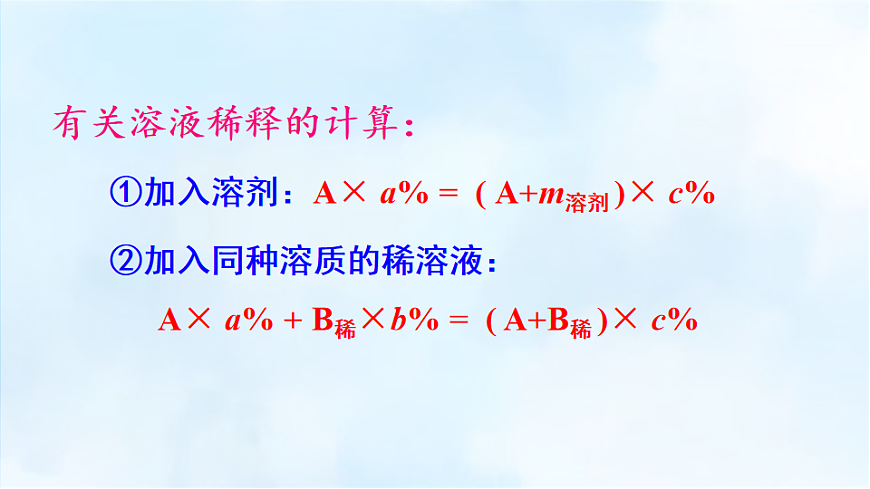 有关溶液稀释的计算：

①加入溶剂：$A \times a\% = (A + m_{溶剂}) \times c\%$

②加入同种溶质的稀溶液：

$A \times a\% + B_{稀} \times b\% = (A + B_{稀}) \times c\%$